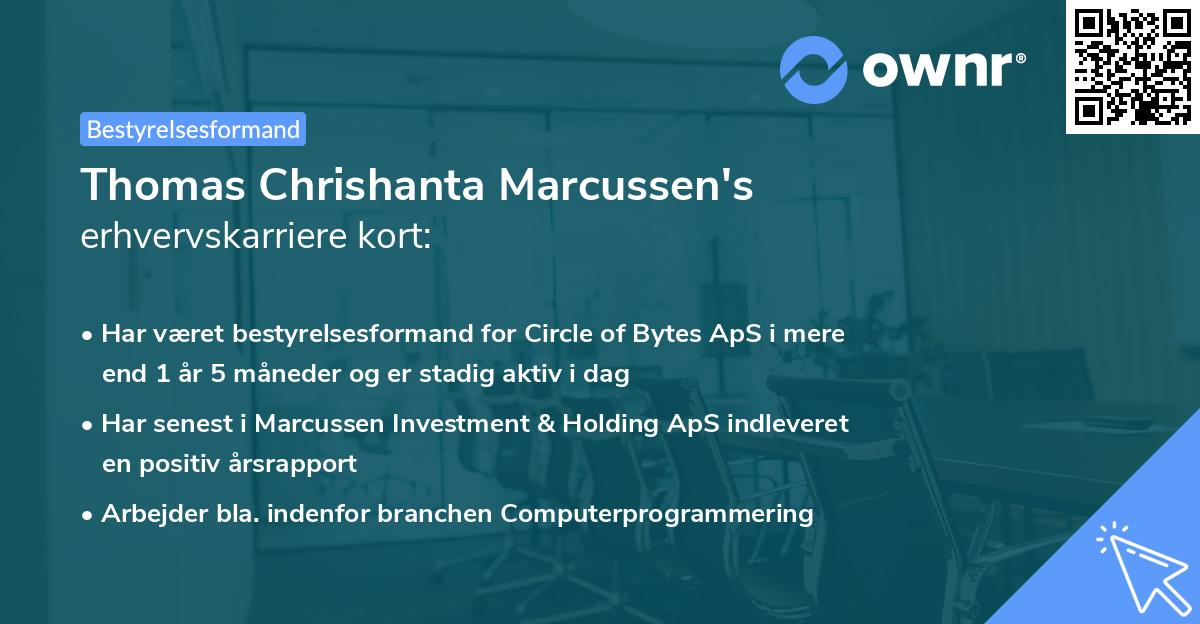 ownr®

Bestyrelsesformand

Thomas Chrishanta Marcussen's
erhvervskarriere kort:

• Har været bestyrelsesformand for Circle of Bytes ApS i mere end 1 år 5 måneder og er stadig aktiv i dag

• Har senest i Marcussen Investment & Holding ApS indleveret en positiv årsrapport

• Arbejder bla. indenfor branchen Computerprogrammering